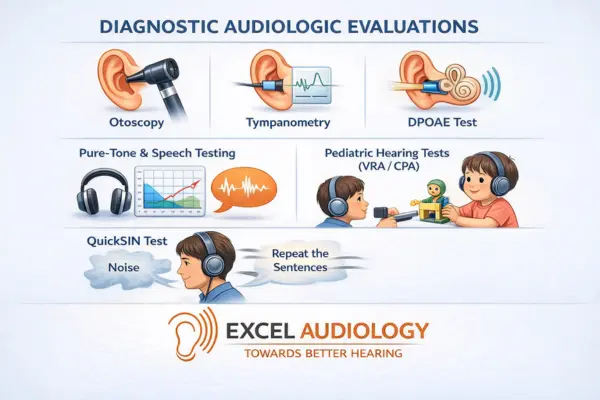 DIAGNOSTIC AUDIOLOGIC EVALUATIONS

Otoscopy

Tympanometry

DPOAE Test

Pure-Tone & Speech Testing

Pediatric Hearing Tests (VRA / CPA)

QuickSIN Test

Noise

Repeat the Sentences

EXCEL AUDIOLOGY
TOWARDS BETTER HEARING